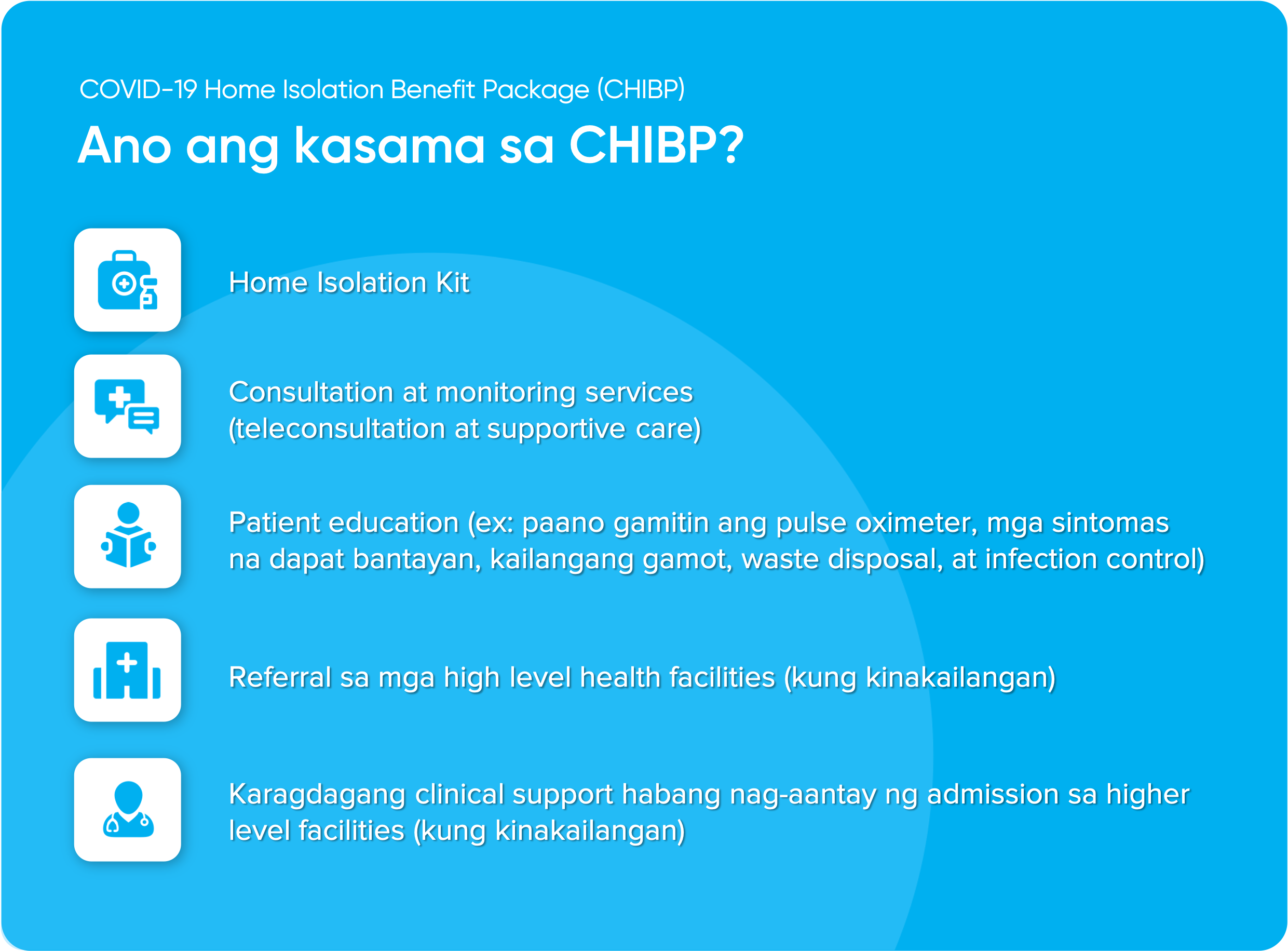 COVID-19 Home Isolation Benefit Package (CHIBP)

Ano ang kasama sa CHIBP?

Home Isolation Kit

Consultation at monitoring services (teleconsultation at supportive care)

Patient education (ex: paano gamitin ang pulse oximeter, mga sintomas na dapat bantayan, kailangang gamot, waste disposal, at infection control)

Referral sa mga high level health facilities (kung kinakailangan)

Karagdagang clinical support habang nag-aantay ng admission sa higher level facilities (kung kinakailangan)